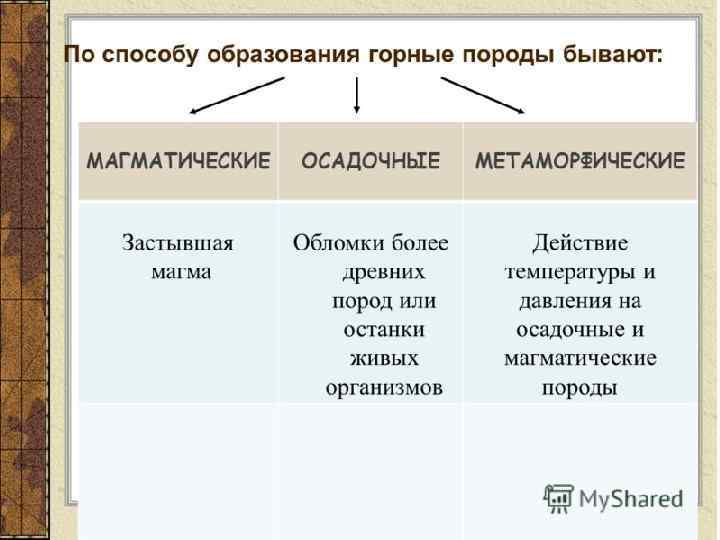 По способу образования горные породы бывают:

| МАГМАТИЧЕСКИЕ | ОСАДОЧНЫЕ | МЕТАМОРФИЧЕСКИЕ |
|---|---|---|
| Застывшая магма | Обломки более древних пород или останки живых организмов | Действие температуры и давления на осадочные и магматические породы |
| | | |

MyShared